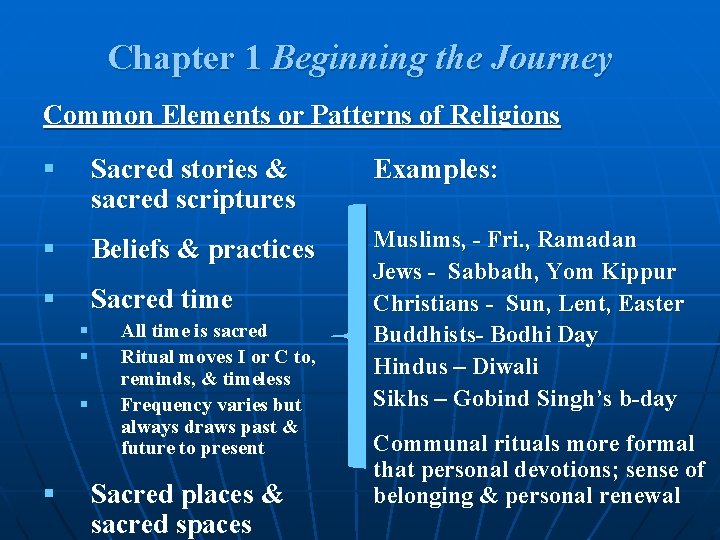 Chapter 1 Beginning the Journey

Common Elements or Patterns of Religions

▪ Sacred stories & sacred scriptures

▪ Beliefs & practices

▪ Sacred time
▪ All time is sacred
▪ Ritual moves I or C to, reminds, & timeless
▪ Frequency varies but always draws past & future to present

▪ Sacred places & sacred spaces

Examples:

Muslims, - Fri., Ramadan
Jews - Sabbath, Yom Kippur
Christians - Sun, Lent, Easter
Buddhists- Bodhi Day
Hindus – Diwali
Sikhs – Gobind Singh's b-day

Communal rituals more formal that personal devotions; sense of belonging & personal renewal